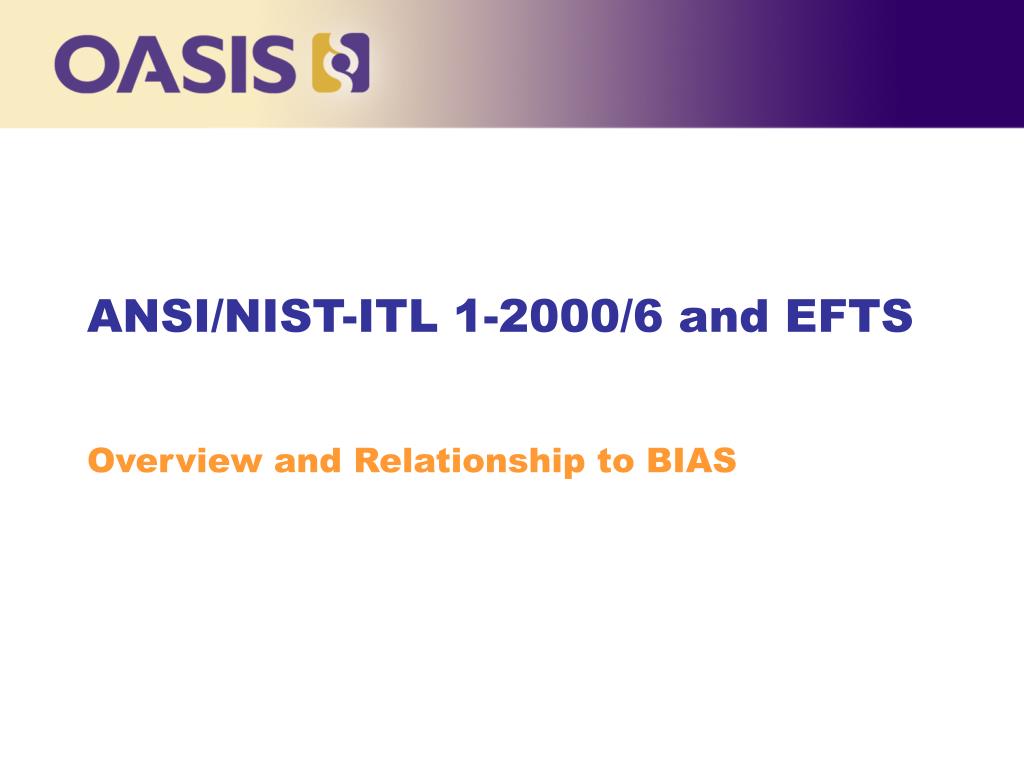 OASIS

ANSI/NIST-ITL 1-2000/6 and EFTS

Overview and Relationship to BIAS